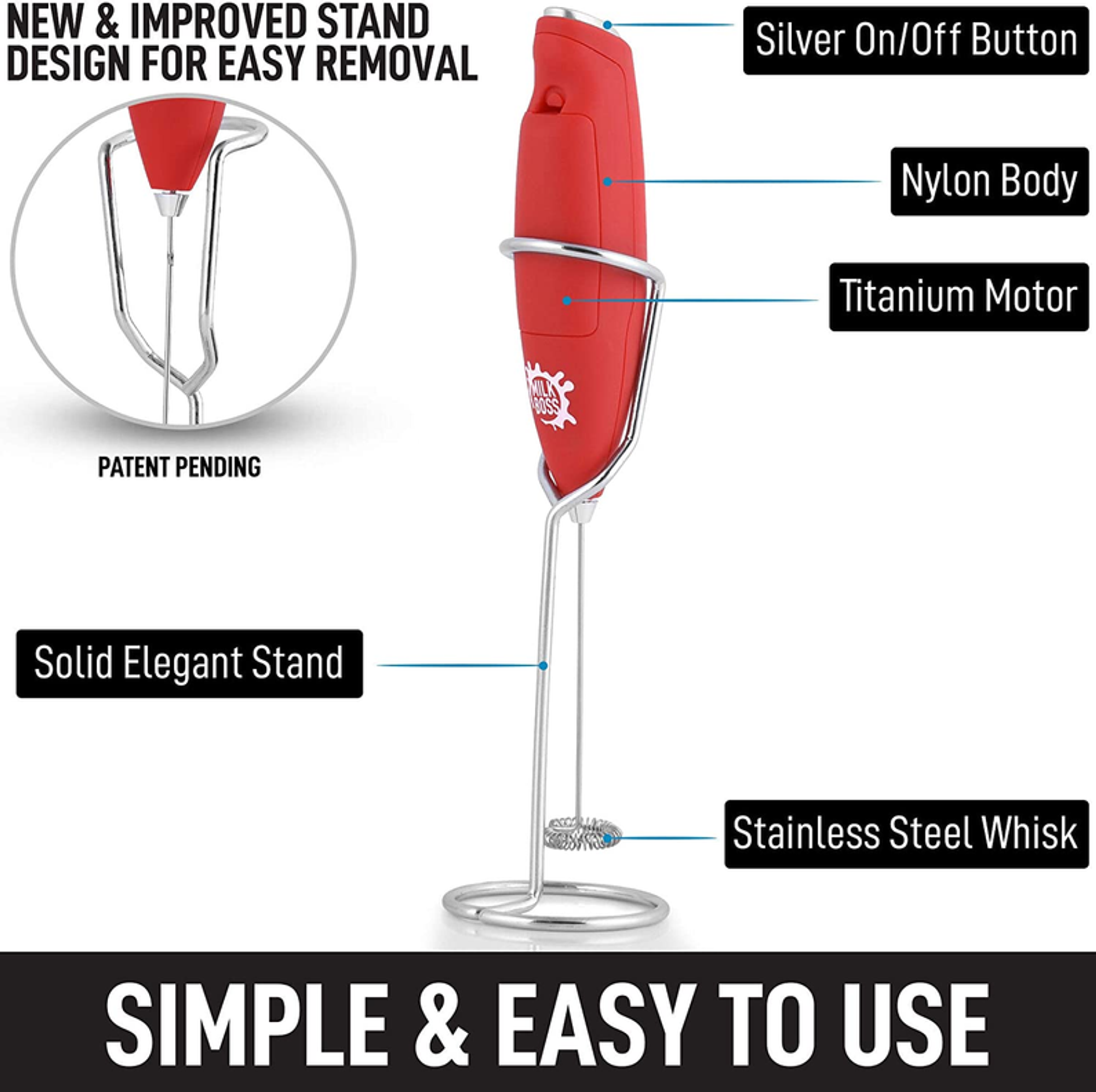 NEW & IMPROVED STAND DESIGN FOR EASY REMOVAL

PATENT PENDING

Silver On/Off Button

Nylon Body

Titanium Motor

MILK BOSS

Solid Elegant Stand

Stainless Steel Whisk

SIMPLE & EASY TO USE